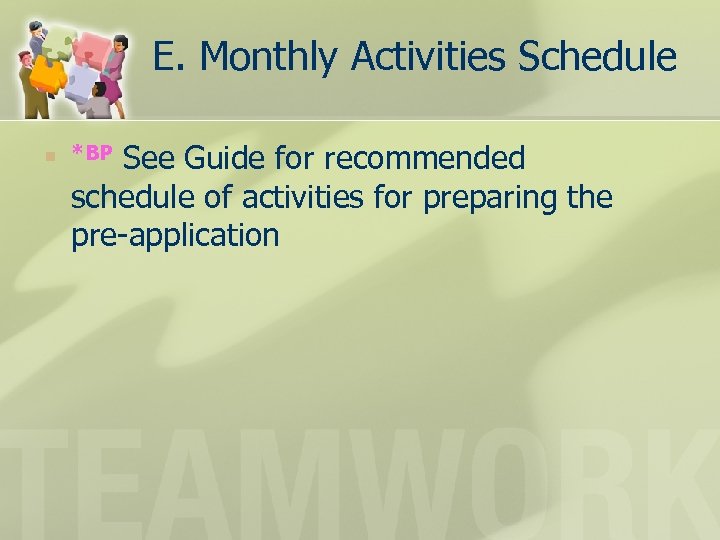 E. Monthly Activities Schedule

*BP See Guide for recommended schedule of activities for preparing the pre-application

TEAMWORK